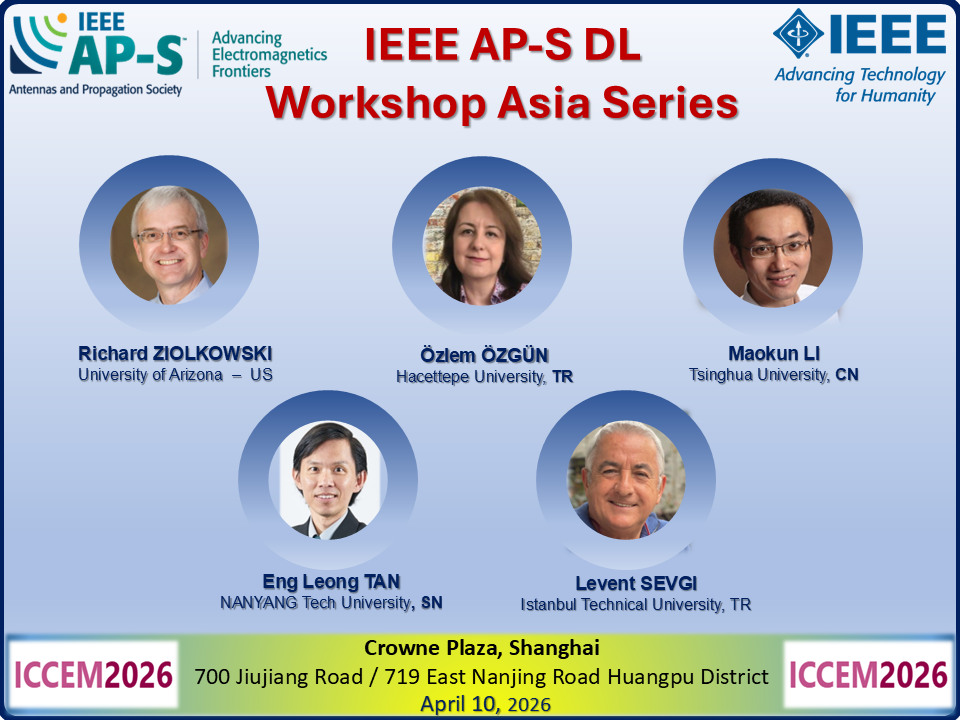 IEEE AP-S Antennas and Propagation Society

Advancing Electromagnetics Frontiers

IEEE AP-S DL Workshop Asia Series

IEEE Advancing Technology for Humanity

Richard ZIOLKOWSKI
University of Arizona – US

Özlem ÖZGÜN
Hacettepe University, TR

Maokun LI
Tsinghua University, CN

Eng Leong TAN
NANYANG Tech University, SN

Levent SEVGI
Istanbul Technical University, TR

ICCEM2026

Crowne Plaza, Shanghai
700 Jiujiang Road / 719 East Nanjing Road Huangpu District
April 10, 2026

ICCEM2026